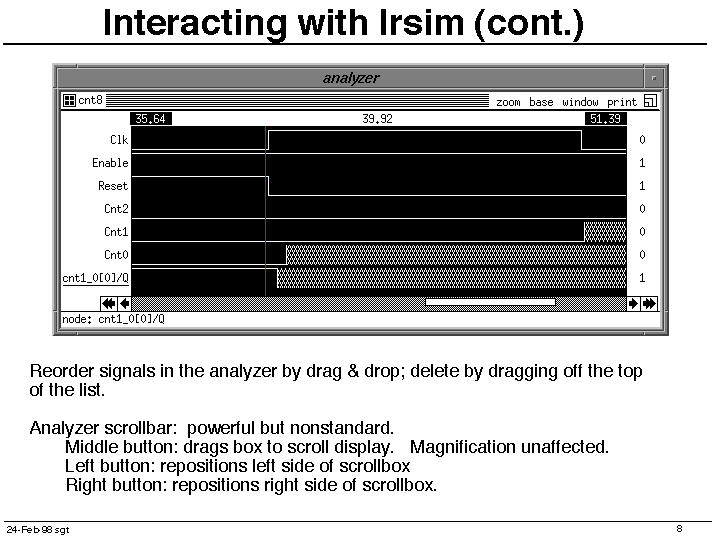 Interacting with Irsim (cont.)

analyzer

cnt8 zoom base window print

35.64 39.92 51.39

Clk 0
Enable 1
Reset 1
Cnt2 0
Cnt1 0
Cnt0 0
cnt1_0[0]/Q 1

node: cnt1_0[0]/Q

Reorder signals in the analyzer by drag & drop; delete by dragging off the top of the list.

Analyzer scrollbar: powerful but nonstandard.
Middle button: drags box to scroll display. Magnification unaffected.
Left button: repositions left side of scrollbox
Right button: repositions right side of scrollbox.

24-Feb 98 sgt

8